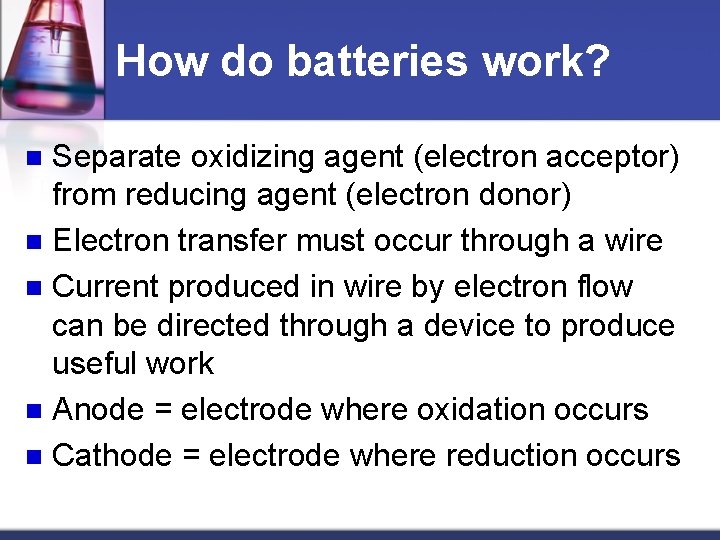 How do batteries work?

- Separate oxidizing agent (electron acceptor) from reducing agent (electron donor)
- Electron transfer must occur through a wire
- Current produced in wire by electron flow can be directed through a device to produce useful work
- Anode = electrode where oxidation occurs
- Cathode = electrode where reduction occurs